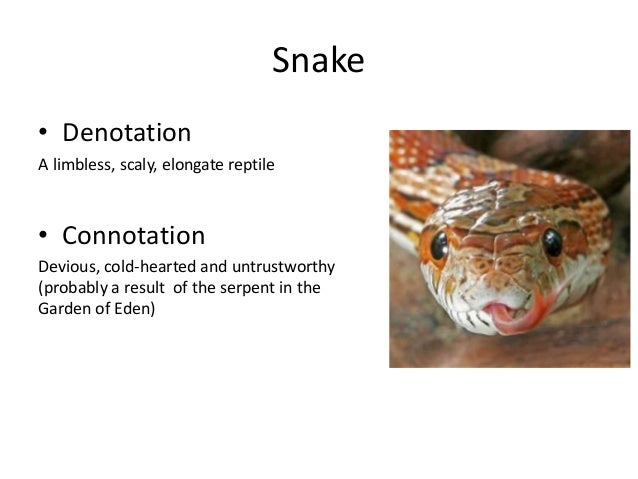 Snake

• Denotation

A limbless, scaly, elongate reptile

• Connotation

Devious, cold-hearted and untrustworthy (probably a result of the serpent in the Garden of Eden)